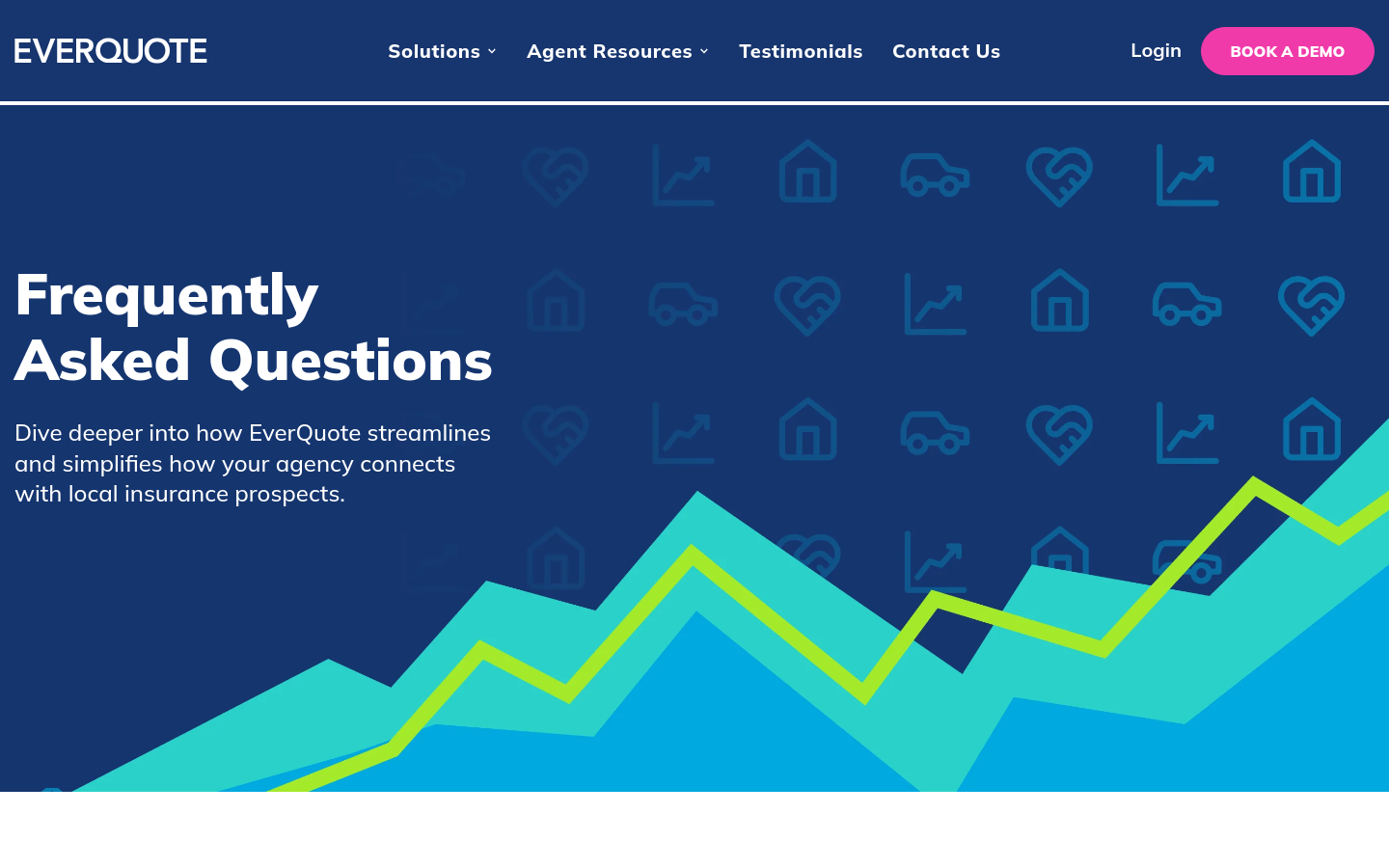 EVERQUOTE

Solutions Agent Resources Testimonials Contact Us

Login BOOK A DEMO

Frequently Asked Questions

Dive deeper into how EverQuote streamlines and simplifies how your agency connects with local insurance prospects.